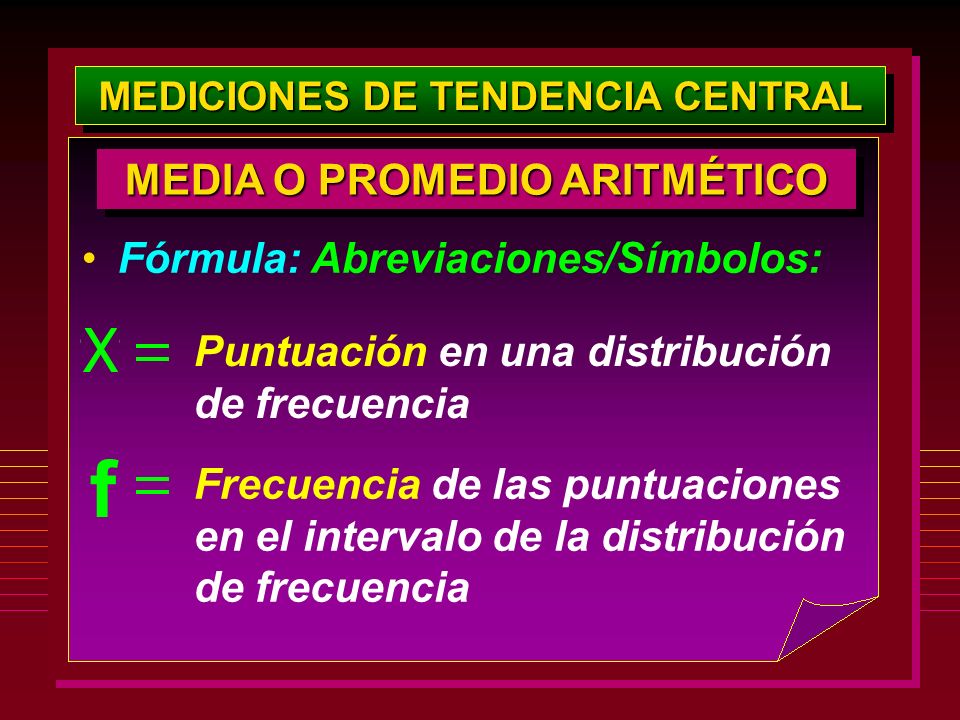 MEDICIONES DE TENDENCIA CENTRAL

MEDIA O PROMEDIO ARITMÉTICO

• Fórmula: Abreviaciones/Símbolos:

X = Puntuación en una distribución de frecuencia

f = Frecuencia de las puntuaciones en el intervalo de la distribución de frecuencia